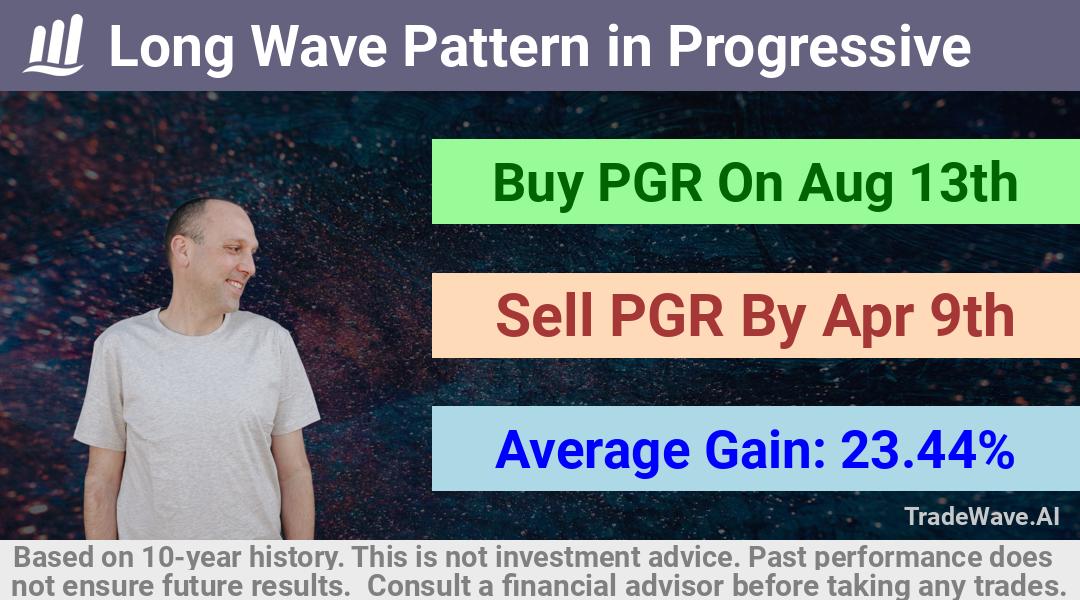 Long Wave Pattern in Progressive

Buy PGR On Aug 13th

Sell PGR By Apr 9th

Average Gain: 23.44%

TradeWave.AI

Based on 10-year history. This is not investment advice. Past performance does not ensure future results. Consult a financial advisor before taking any trades.